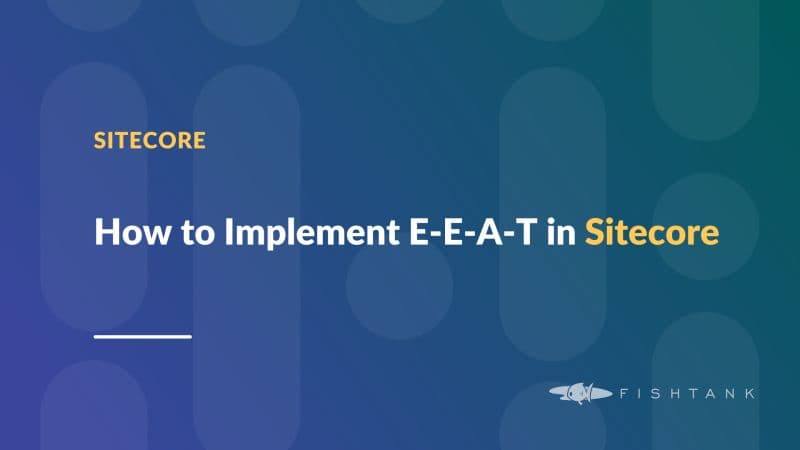 SITECORE

How to Implement E-E-A-T in Sitecore

FISHTANK